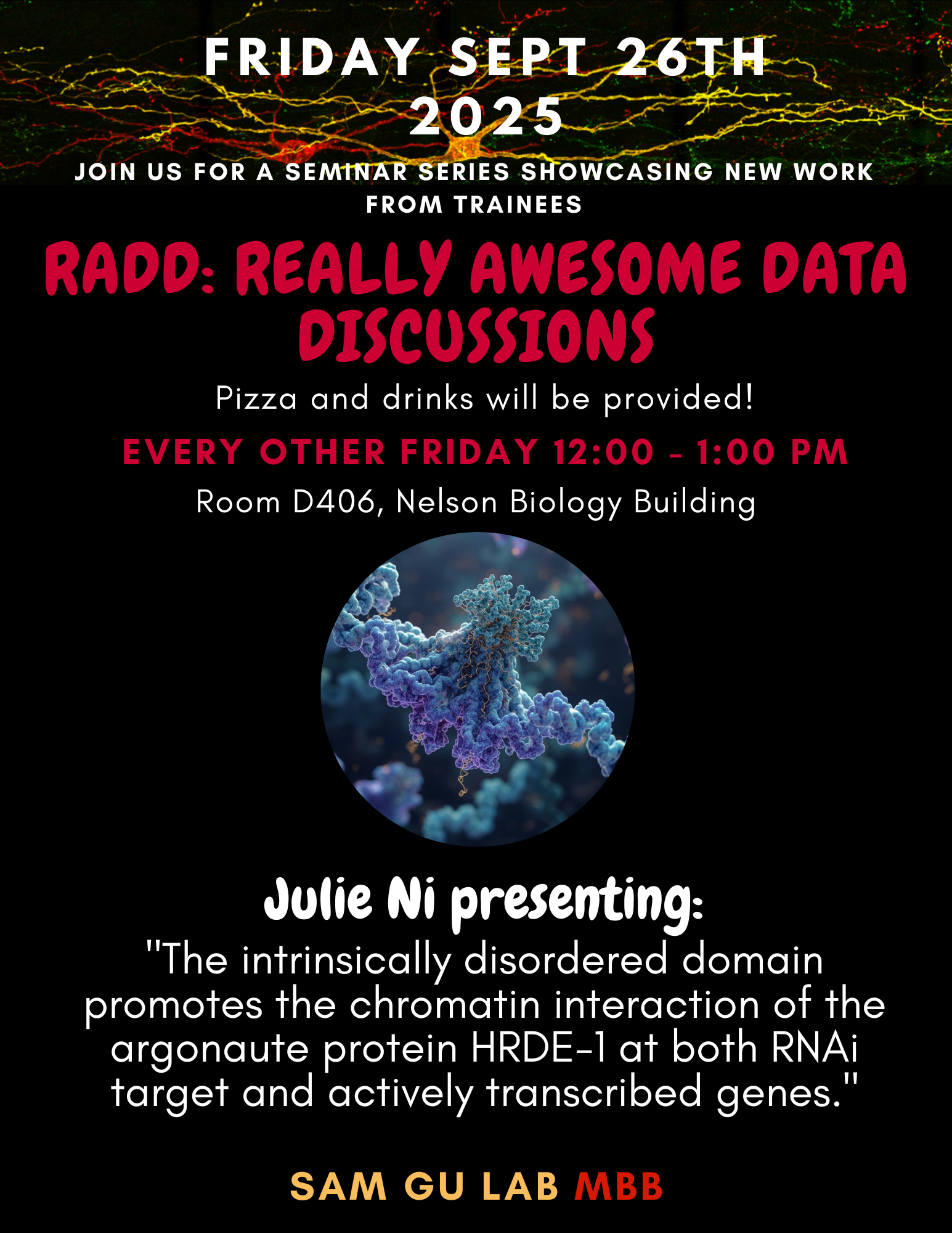 FRIDAY SEPT 26TH 2025

JOIN US FOR A SEMINAR SERIES SHOWCASING NEW WORK FROM TRAINEES

RADD: REALLY AWESOME DATA DISCUSSIONS

Pizza and drinks will be provided!

EVERY OTHER FRIDAY 12:00 - 1:00 PM

Room D406, Nelson Biology Building

Julie Ni presenting:

"The intrinsically disordered domain promotes the chromatin interaction of the argonaute protein HRDE-1 at both RNAi target and actively transcribed genes."

SAM GU LAB MBB